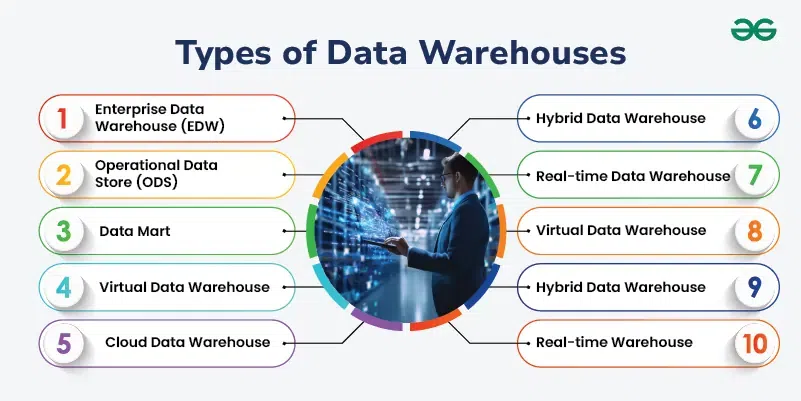 Types of Data Warehouses

1 Enterprise Data Warehouse (EDW)

2 Operational Data Store (ODS)

3 Data Mart

4 Virtual Data Warehouse

5 Cloud Data Warehouse

Hybrid Data Warehouse 6

Real-time Data Warehouse 7

Virtual Data Warehouse 8

Hybrid Data Warehouse 9

Real-time Warehouse 10